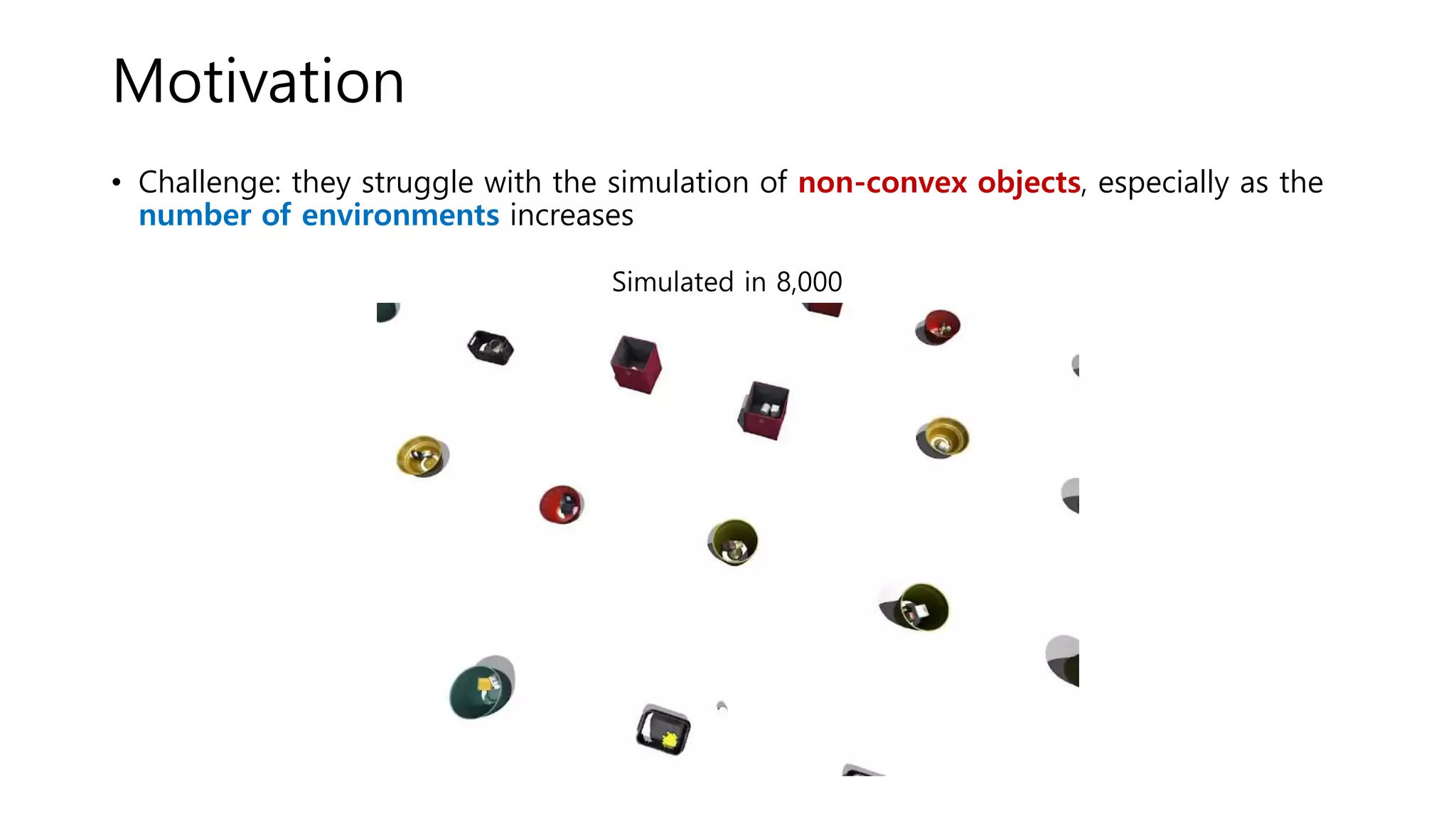 Motivation

• Challenge: they struggle with the simulation of non-convex objects, especially as the number of environments increases

Simulated in 8,000